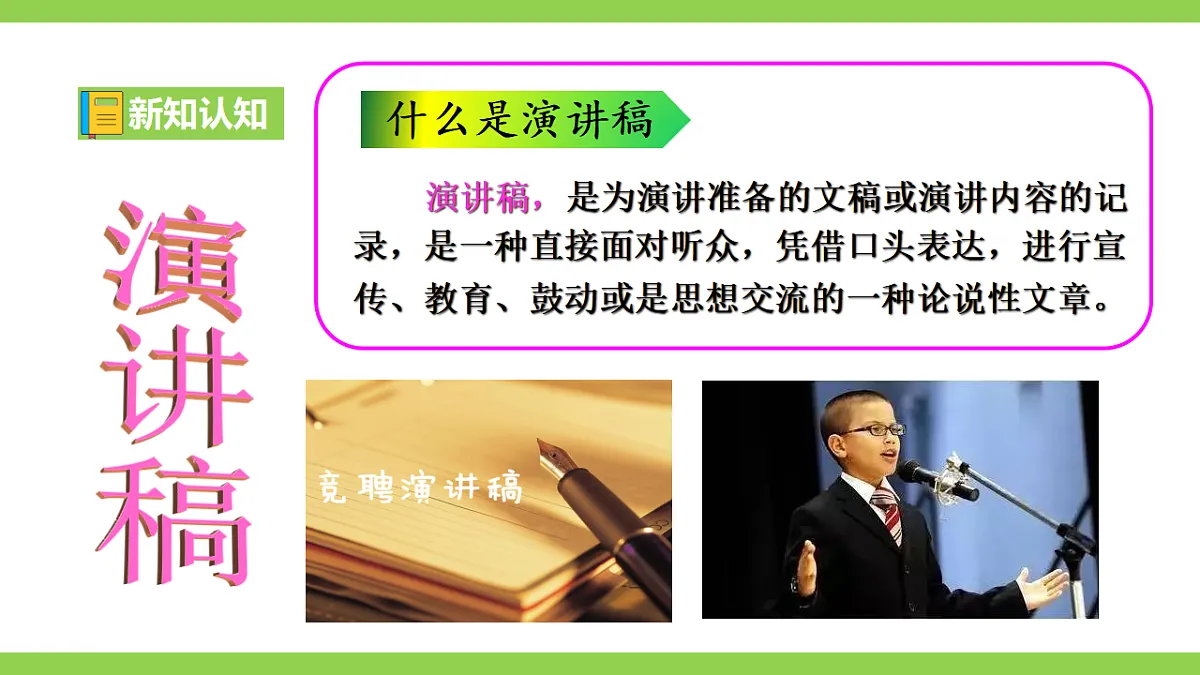 新知认知

演讲稿

什么是演讲稿

演讲稿，是为演讲准备的文稿或演讲内容的记录，是一种直接面对听众，凭借口头表达，进行宣传、教育、鼓动或是思想交流的一种论说性文章。

竞聘演讲稿